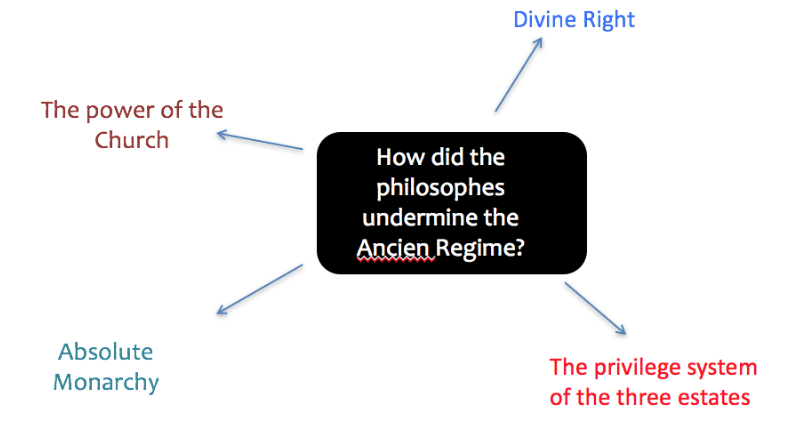 Divine Right

The power of the Church

How did the philosophes undermine the Ancien Regime?

Absolute Monarchy

The privilege system of the three estates